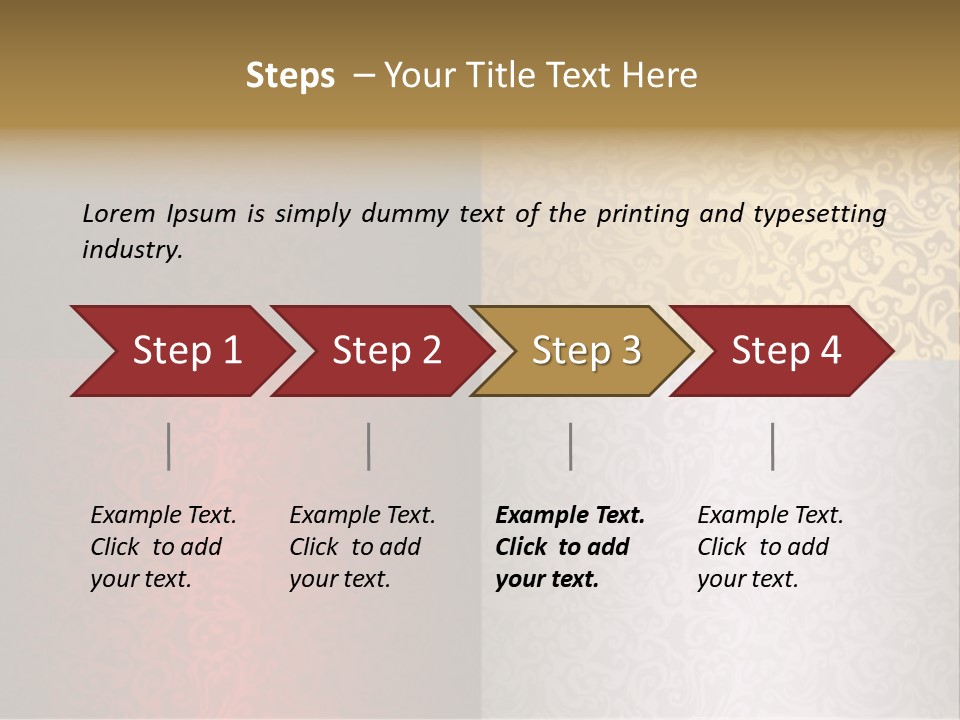 Steps – Your Title Text Here

Lorem Ipsum is simply dummy text of the printing and typesetting industry.

Step 1

Step 2

Step 3

Step 4

Example Text. Click to add your text.

Example Text. Click to add your text.

Example Text. Click to add your text.

Example Text. Click to add your text.